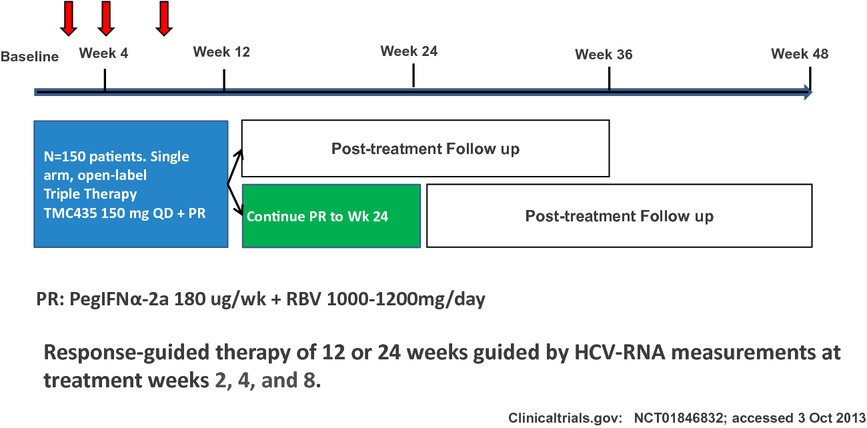 Baseline

Week 4

Week 12

Week 24

Week 36

Week 48

N=150 patients. Single arm, open-label
Triple Therapy
TMC435 150 mg QD + PR

Post-treatment Follow up

Continue PR to Wk 24

Post-treatment Follow up

PR: PegIFNα-2a 180 ug/wk + RBV 1000-1200mg/day

Response-guided therapy of 12 or 24 weeks guided by HCV-RNA measurements at treatment weeks 2, 4, and 8.

Clinicaltrials.gov: NCT01846832; accessed 3 Oct 2013